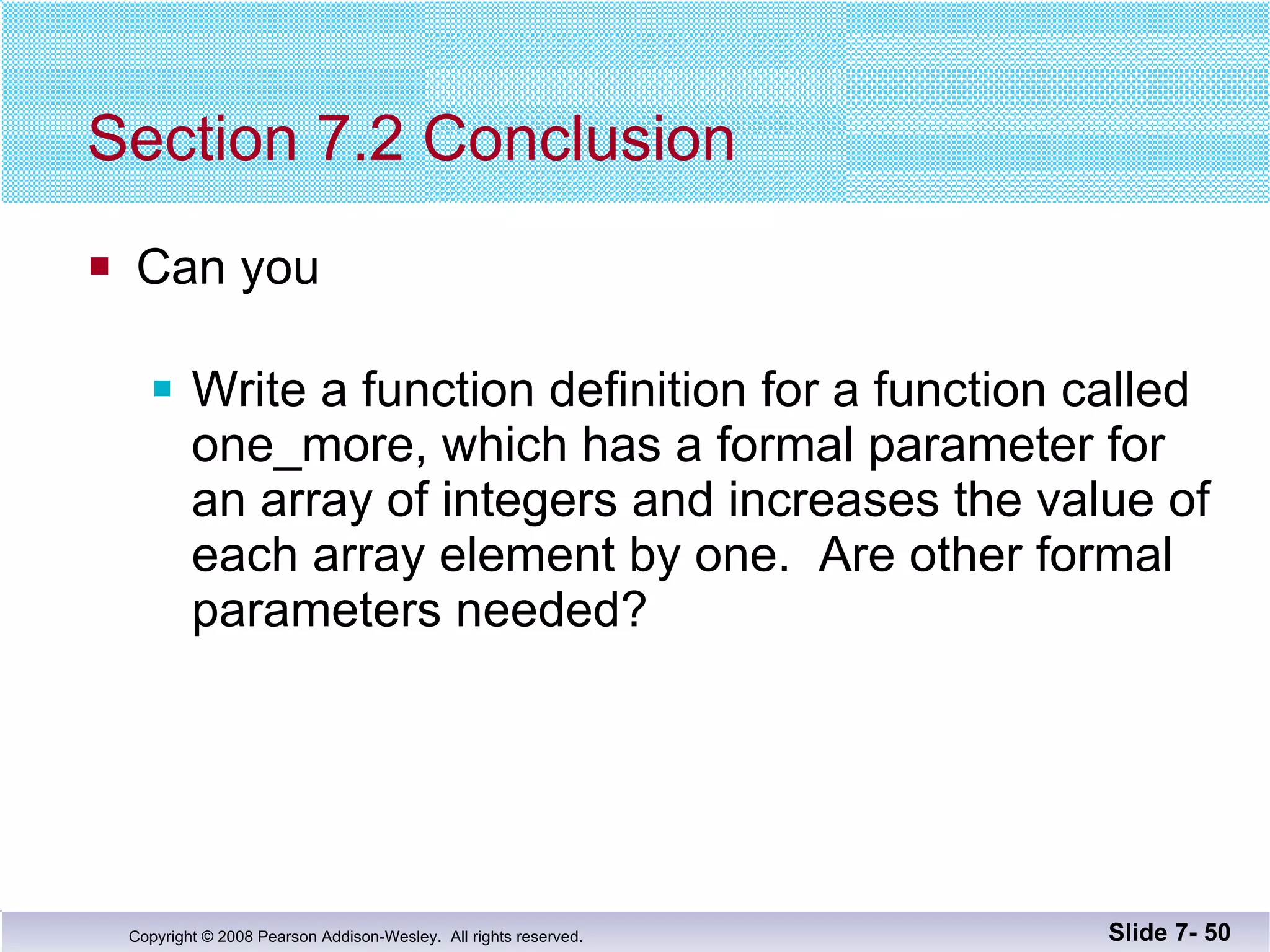 Section 7.2 Conclusion

Can you

Write a function definition for a function called one_more, which has a formal parameter for an array of integers and increases the value of each array element by one. Are other formal parameters needed?

Copyright © 2008 Pearson Addison-Wesley. All rights reserved.

Slide 7- 50